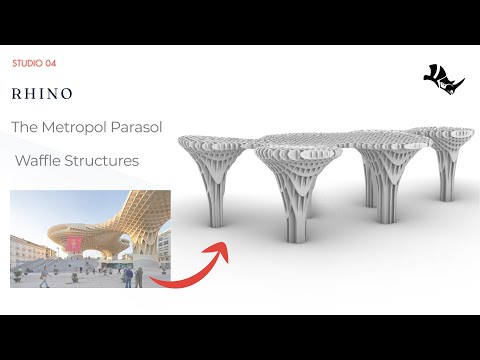 STUDIO 04

RHINO

The Metropol Parasol

Waffle Structures